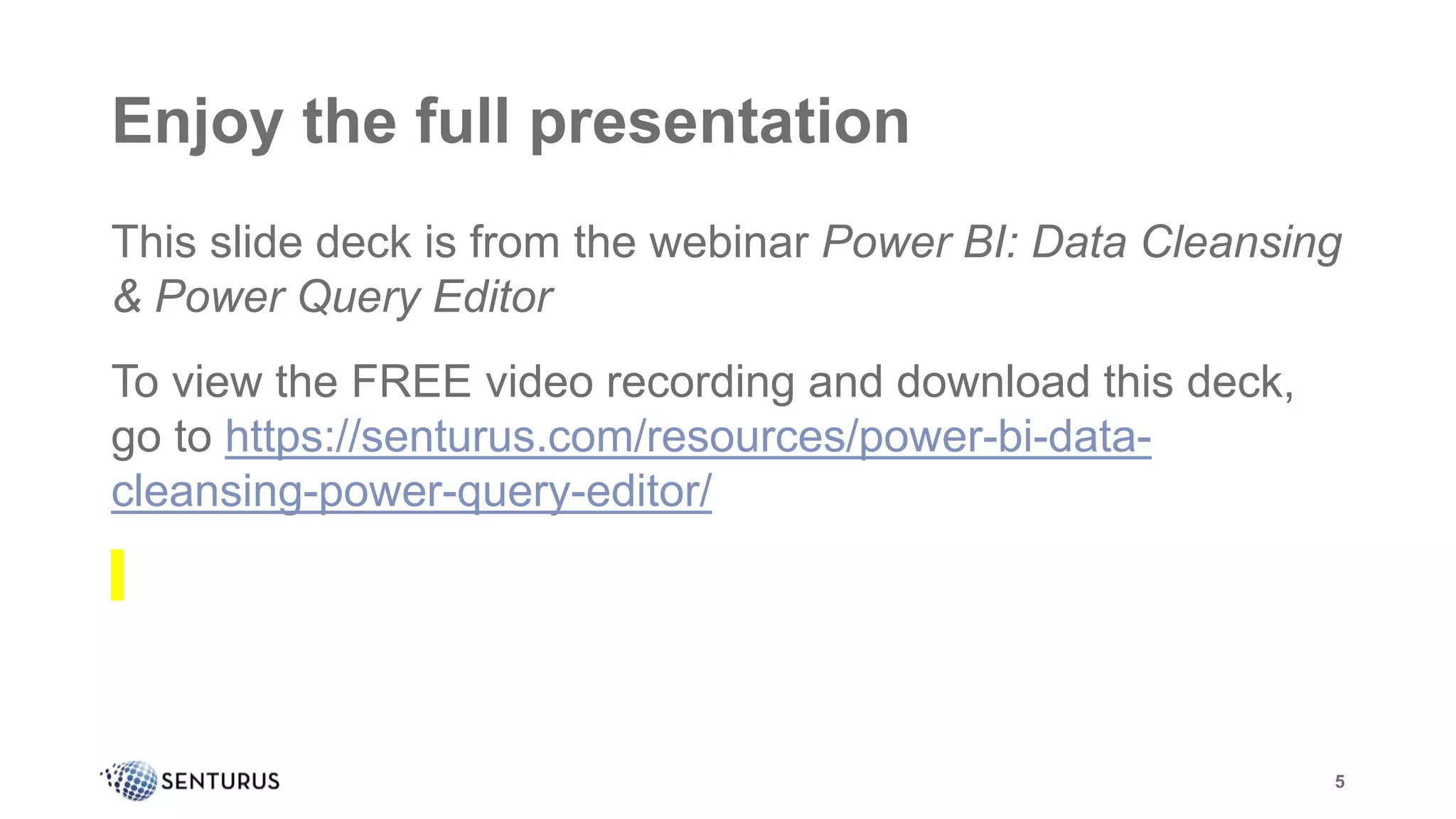 Enjoy the full presentation

This slide deck is from the webinar Power BI: Data Cleansing & Power Query Editor

To view the FREE video recording and download this deck, go to https://senturus.com/resources/power-bi-data-cleansing-power-query-editor/

SENTURUS

5